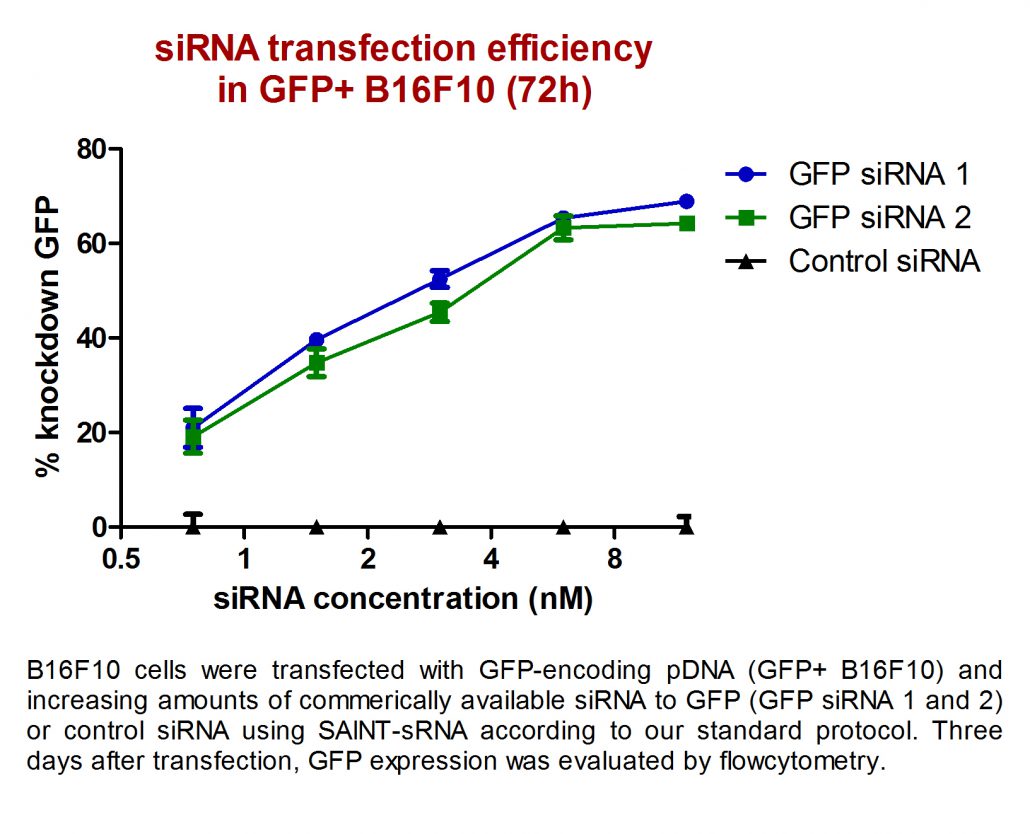 siRNA transfection efficiency
in GFP+ B16F10 (72h)

% knockdown GFP

80
60
40
20
0

0.5
1
2
4
8

siRNA concentration (nM)

GFP siRNA 1
GFP siRNA 2
Control siRNA

B16F10 cells were transfected with GFP-encoding pDNA (GFP+ B16F10) and increasing amounts of commerically available siRNA to GFP (GFP siRNA 1 and 2) or control siRNA using SAINT-sRNA according to our standard protocol. Three days after transfection, GFP expression was evaluated by flowcytometry.